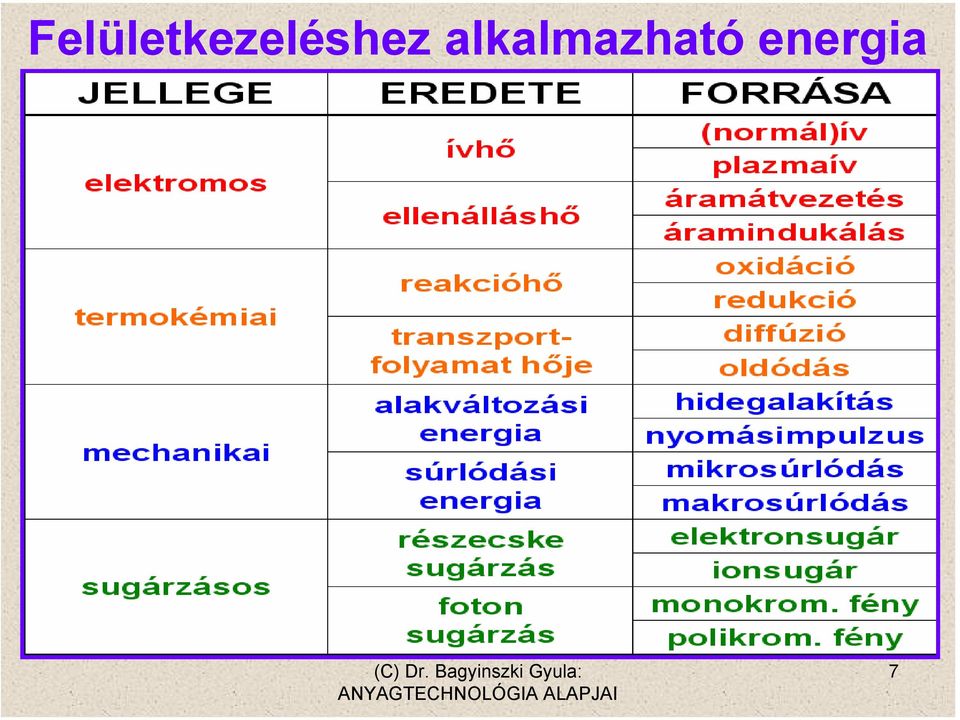 Felületkezeléshez alkalmazható energia

| JELLEGE | EREDETE | FORRÁSA |
|---|---|---|
| elektromos | ívhő | (normál)ív |
| | | plazmaív |
| | ellenálláshő | áramátvezetés |
| | | áramindukálás |
| termokémiai | reakcióhő | oxidáció |
| | | redukció |
| | transzport-folyamat hője | diffúzió |
| | | oldódás |
| mechanikai | alakváltozási energia | hidegalakítás |
| | | nyomásimpulzus |
| | súrlódási energia | mikrosúrlódás |
| | | makrosúrlódás |
| sugárzásos | részecske sugárzás | elektronsugár |
| | | ionsugár |
| | foton sugárzás | monokrom. fény |
| | | polikrom. fény |

(C) Dr. Bagyinszki Gyula: ANYAGTECHNOLÓGIA ALAPJAI

7